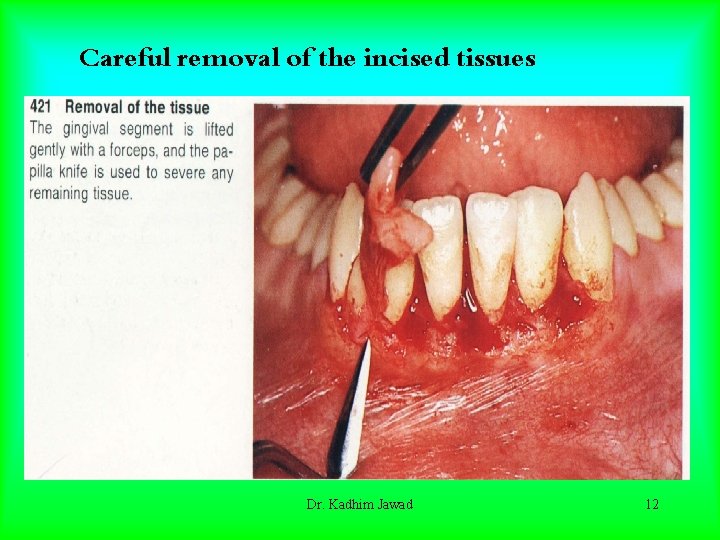 Careful removal of the incised tissues

421 Removal of the tissue
The gingival segment is lifted gently with a forceps, and the papilla knife is used to severe any remaining tissue.

Dr. Kadhim Jawad

12